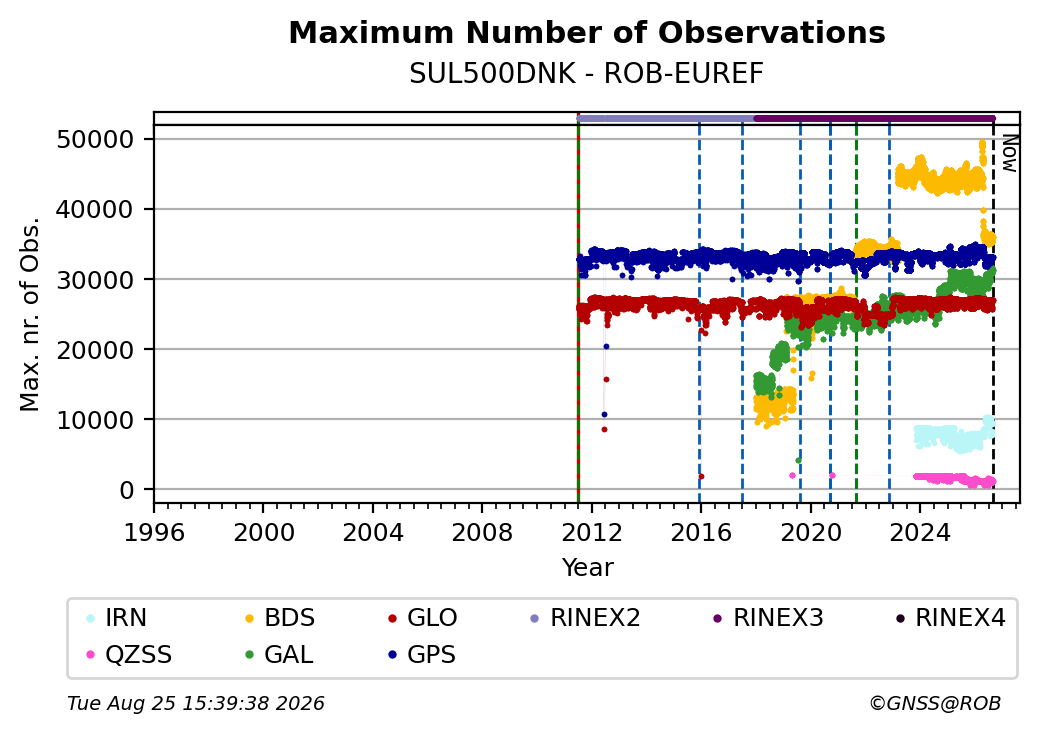 Maximum Number of Observations
SUL500DNK - ROB-EUREF

Max. nr. of Obs.

50000
40000
30000
20000
10000
0

Now

1996 2000 2004 2008 2012 2016 2020 2024
Year

IRN
QZSS
BDS
GAL
GLO
GPS
RINEX2
RINEX3
RINEX4

Tue Aug 25 15:39:38 2026
©GNSS@ROB